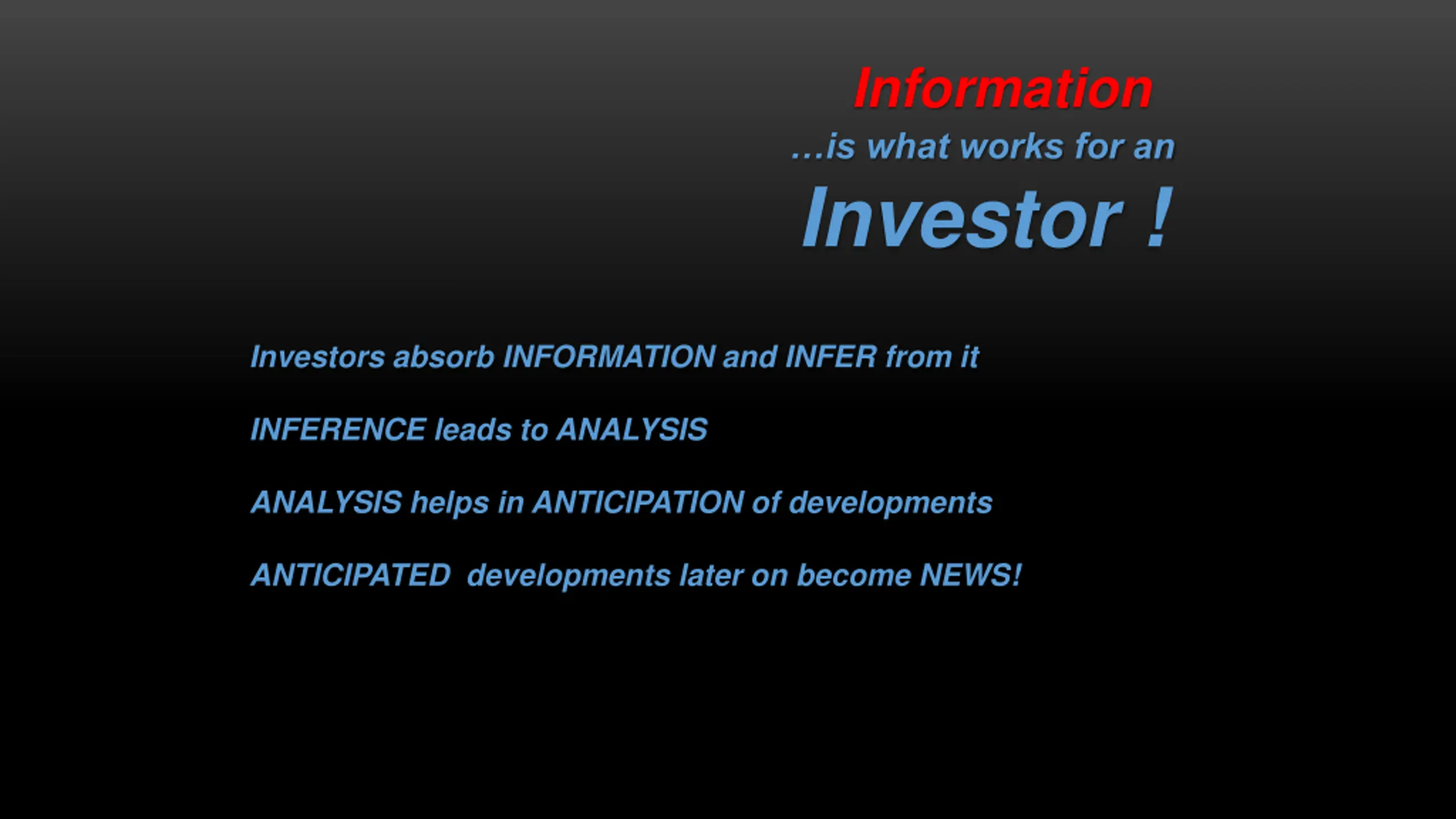 Information
...is what works for an
Investor !

Investors absorb INFORMATION and INFER from it

INFERENCE leads to ANALYSIS

ANALYSIS helps in ANTICIPATION of developments

ANTICIPATED developments later on become NEWS!